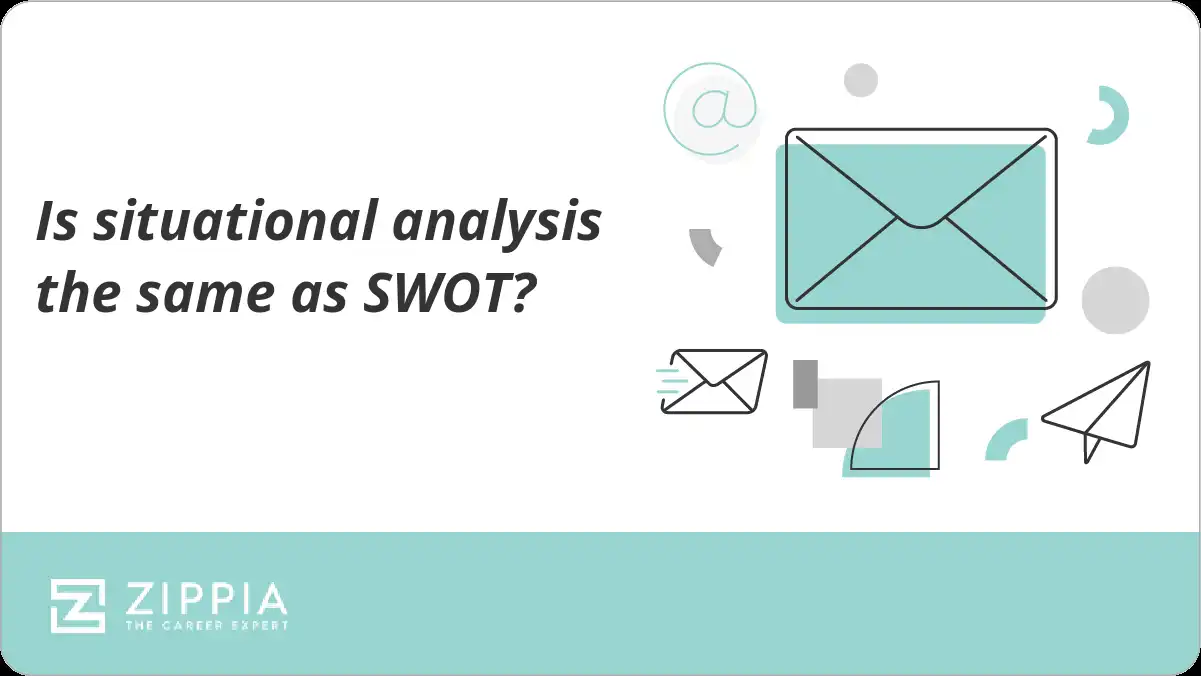 Is situational analysis the same as SWOT?

@

ZIPPIA
THE CAREER EXPERT